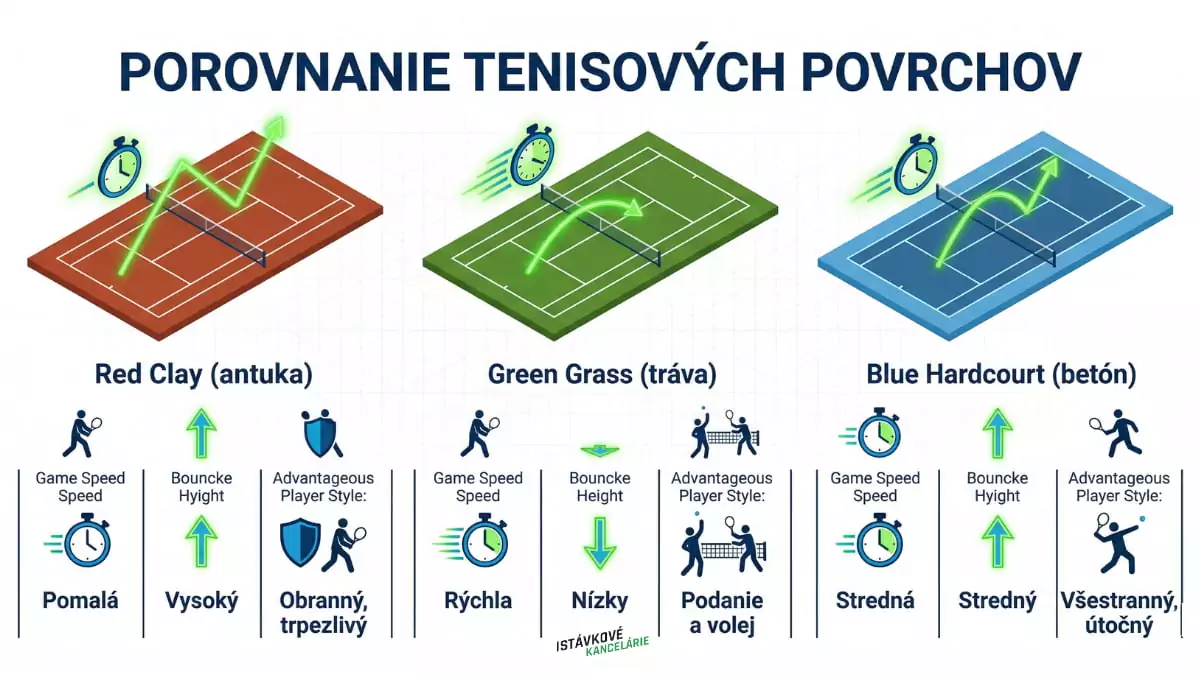 POROVNANIE TENISOVÝCH POVRCHOV

Red Clay (antuka)

Game Speed Speed

Pomalá

Bouncke Hyight

Vysoký

Advantageous Player Style:

Obranný, trpezlivý

Green Grass (tráva)

Game Speed Speed

Rýchla

Bouncke Height

Nízky

Advantageous Player Style:

Podanie a volej

Blue Hardcourt (betón)

Game Speed Speed

Stredná

Bouncke Hyight

Stredný

Advantageous Player Style:

Všestranný, útočný

ISTÁVKOVÉ KANCELÁRIE